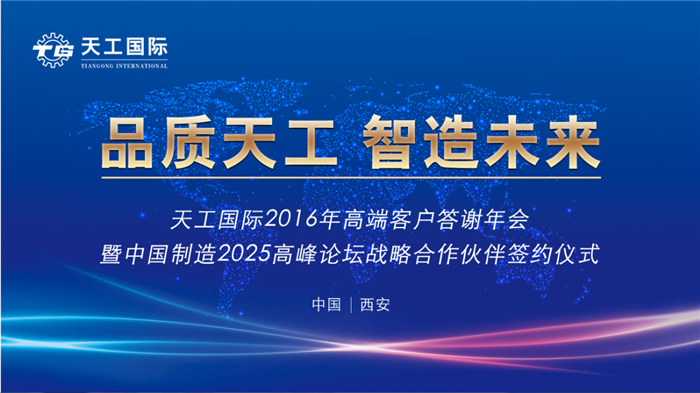 TG 天工国际
TIANGONG INTERNATIONAL

品质天工 智造未来

天工国际2016年高端客户答谢年会
暨中国制造2025高峰论坛战略合作伙伴签约仪式

中国 | 西安